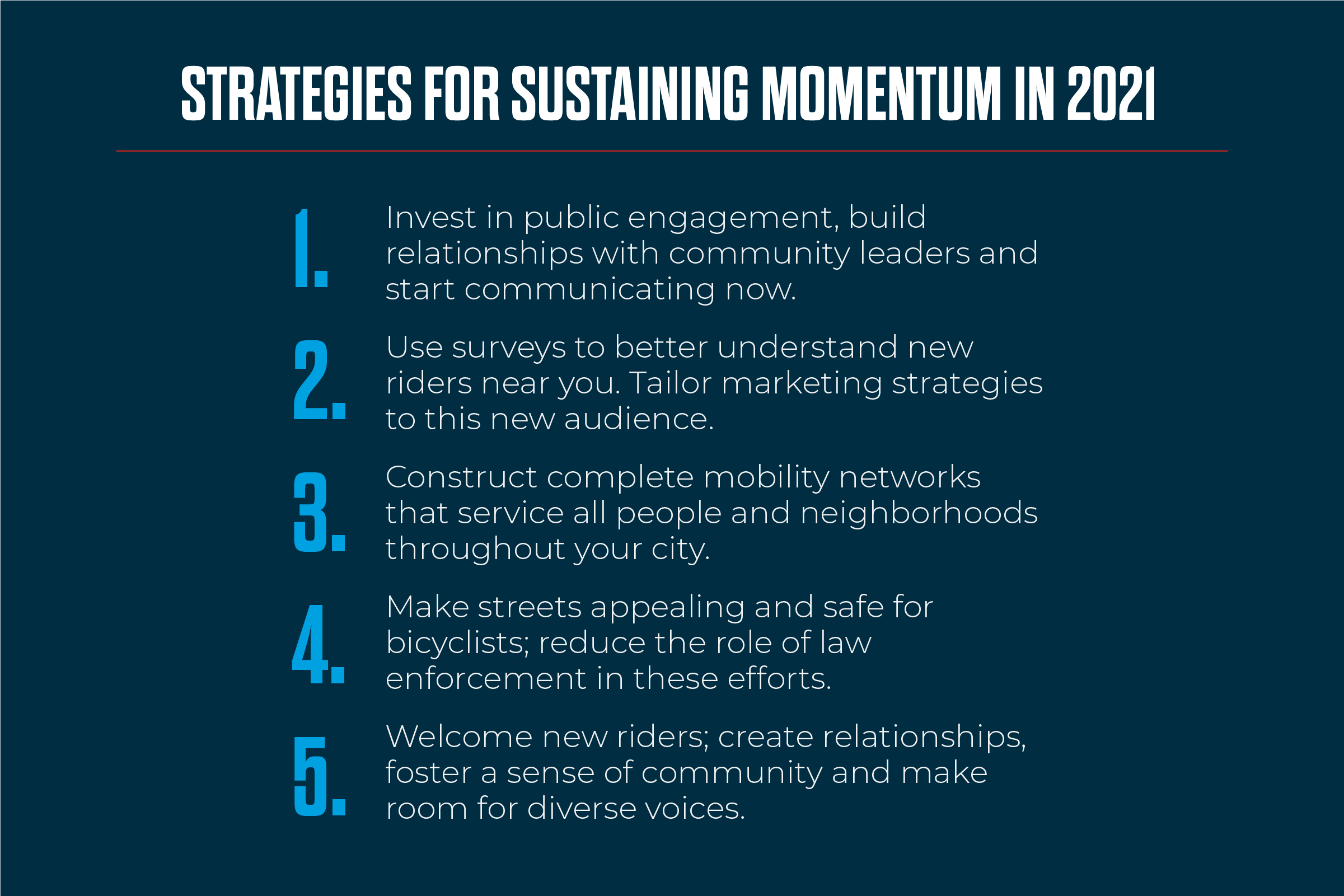 STRATEGIES FOR SUSTAINING MOMENTUM IN 2021

1. Invest in public engagement, build relationships with community leaders and start communicating now.

2. Use surveys to better understand new riders near you. Tailor marketing strategies to this new audience.

3. Construct complete mobility networks that service all people and neighborhoods throughout your city.

4. Make streets appealing and safe for bicyclists; reduce the role of law enforcement in these efforts.

5. Welcome new riders; create relationships, foster a sense of community and make room for diverse voices.